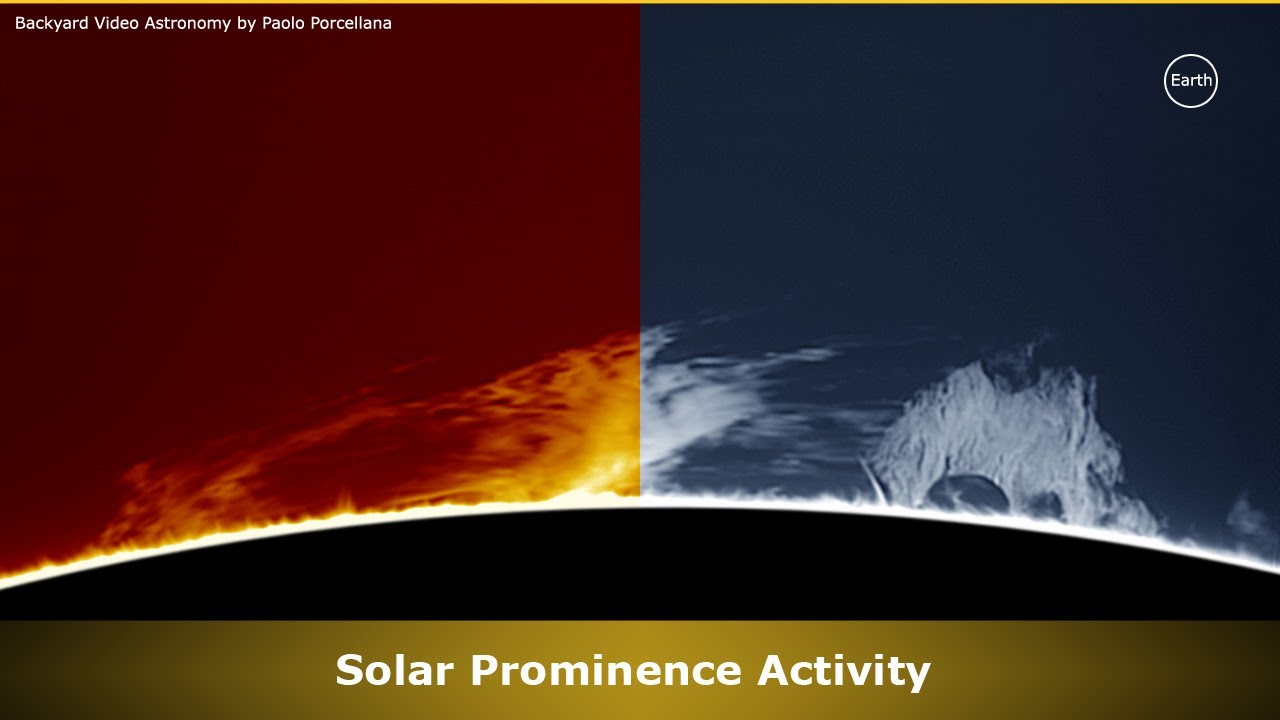 Backyard Video Astronomy by Paolo Porcellana

Earth

Solar Prominence Activity